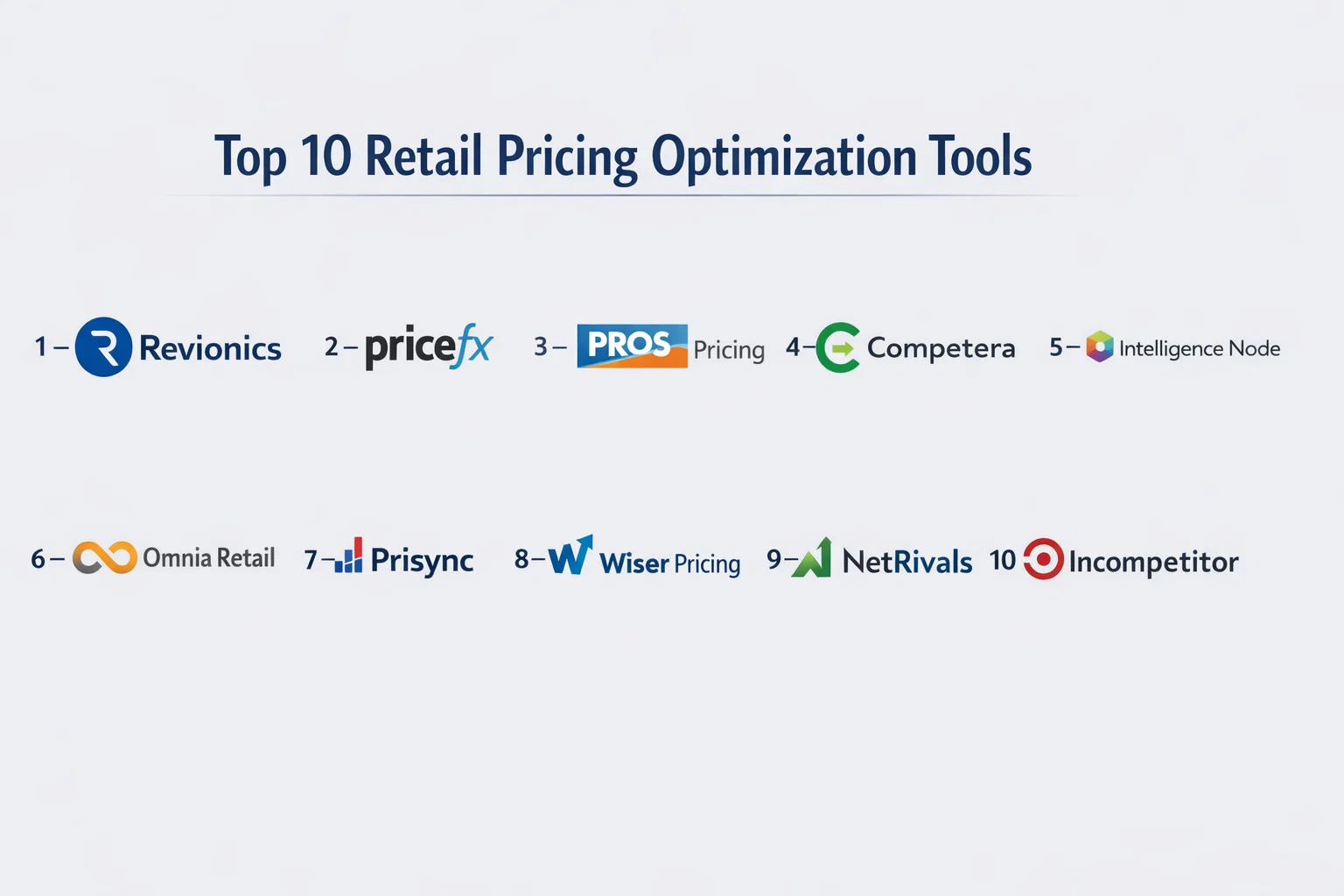 Top 10 Retail Pricing Optimization Tools

1 – Revionics 2 – pricefx 3 – PROS Pricing 4 – Competera 5 – Intelligence Node

6 – Omnia Retail 7 – Prisync 8 – Wiser Pricing 9 – NetRivals 10 Incompetitor